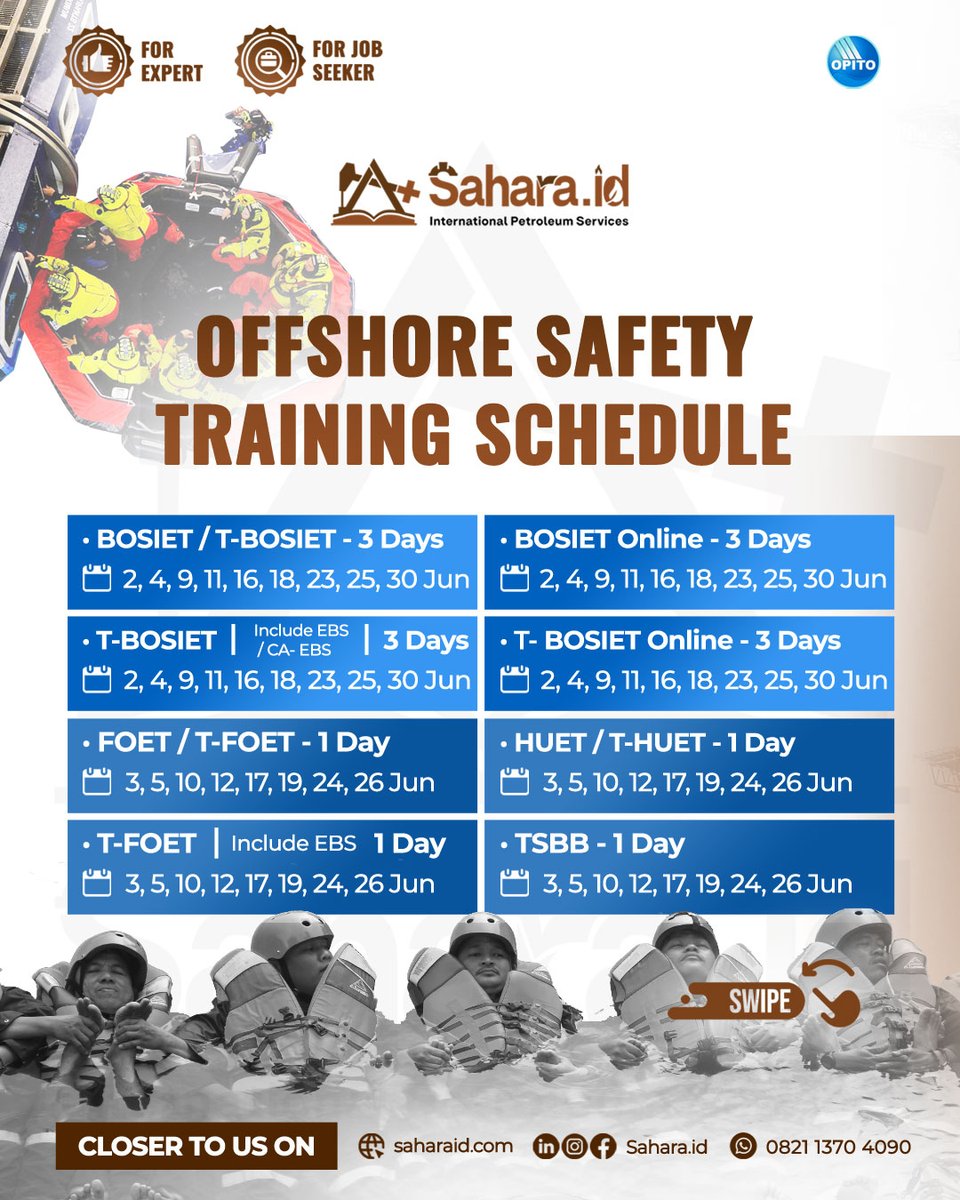 FOR EXPERT

FOR JOB SEEKER

OPITO

Sahara.id
International Petroleum Services

OFFSHORE SAFETY TRAINING SCHEDULE

• BOSIET / T-BOSIET - 3 Days
2, 4, 9, 11, 16, 18, 23, 25, 30 Jun

• T-BOSIET | Include EBS / CA- EBS | 3 Days
2, 4, 9, 11, 16, 18, 23, 25, 30 Jun

• FOET / T-FOET - 1 Day
3, 5, 10, 12, 17, 19, 24, 26 Jun

• T-FOET | Include EBS 1 Day
3, 5, 10, 12, 17, 19, 24, 26 Jun

• BOSIET Online - 3 Days
2, 4, 9, 11, 16, 18, 23, 25, 30 Jun

• T- BOSIET Online - 3 Days
2, 4, 9, 11, 16, 18, 23, 25, 30 Jun

• HUET / T-HUET - 1 Day
3, 5, 10, 12, 17, 19, 24, 26 Jun

• TSBB - 1 Day
3, 5, 10, 12, 17, 19, 24, 26 Jun

SWIPE

CLOSER TO US ON saharaid.com Sahara.id 0821 1370 4090